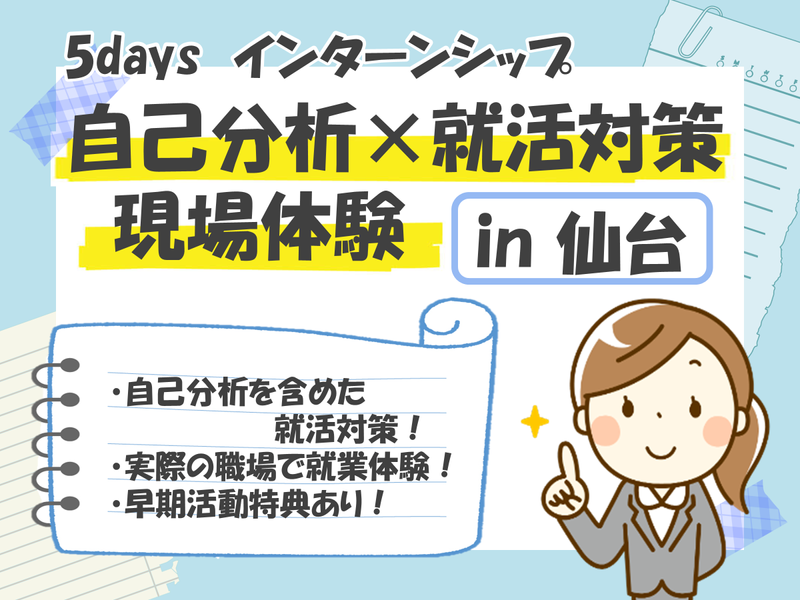 5days インターンシップ

自己分析×就活対策

現場体験

in 仙台

・自己分析を含めた就活対策！
・実際の職場で就業体験！
・早期活動特典あり！